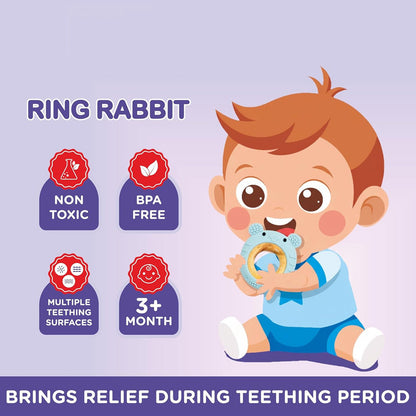 RING RABBIT

NON TOXIC

BPA FREE

MULTIPLE TEETHING SURFACES

3+ MONTH

BRINGS RELIEF DURING TEETHING PERIOD